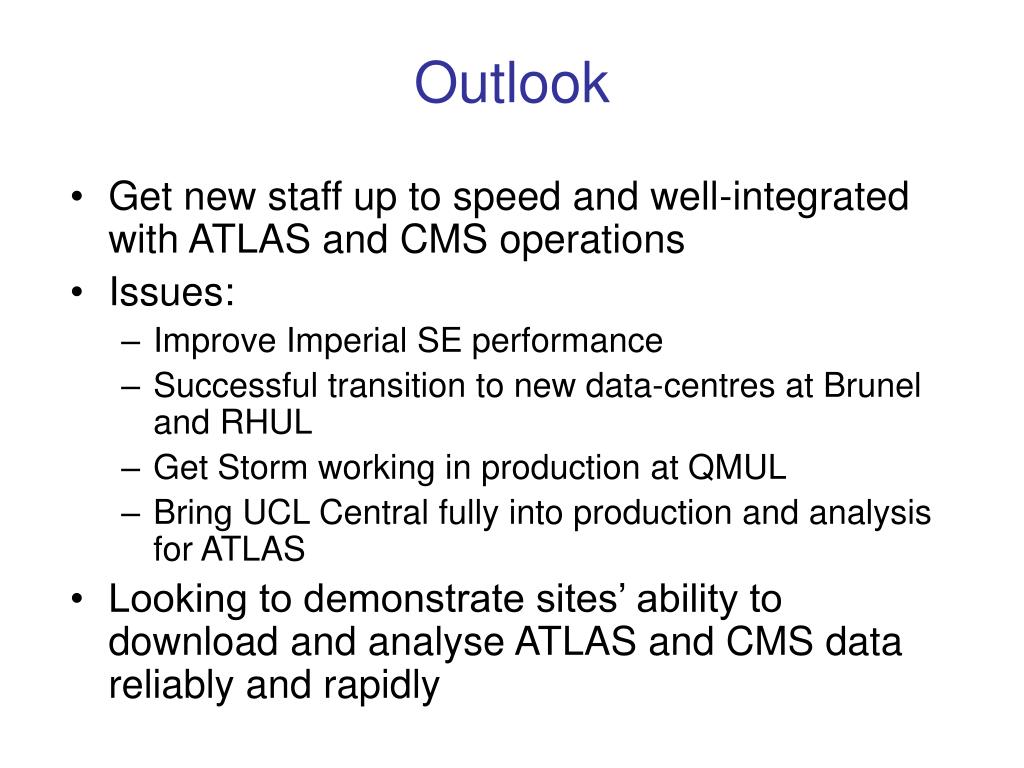 Outlook

• Get new staff up to speed and well-integrated with ATLAS and CMS operations
• Issues:
– Improve Imperial SE performance
– Successful transition to new data-centres at Brunel and RHUL
– Get Storm working in production at QMUL
– Bring UCL Central fully into production and analysis for ATLAS
• Looking to demonstrate sites’ ability to download and analyse ATLAS and CMS data reliably and rapidly